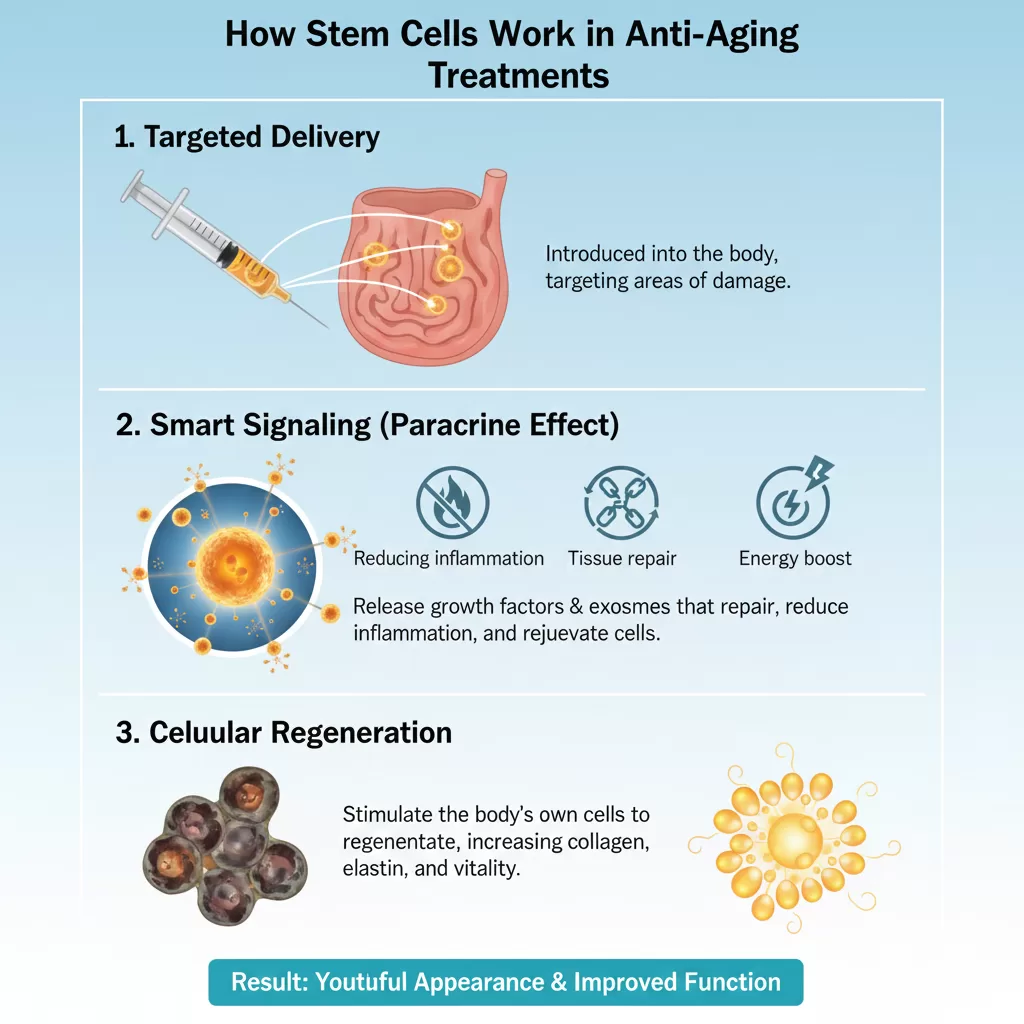 How Stem Cells Work in Anti-Aging Treatments

1. Targeted Delivery

Introduced into the body, targeting areas of damage.

2. Smart Signaling (Paracrine Effect)

Reducing inflammation

Tissue repair

Energy boost

Release growth factors & exosmes that repair, reduce inflammation, and rejuevate cells.

3. Celuular Regeneration

Stimulate the body's own cells to regenentate, increasing collagen, elastin, and vitality.

Result: Youtuful Appearance & Improved Function